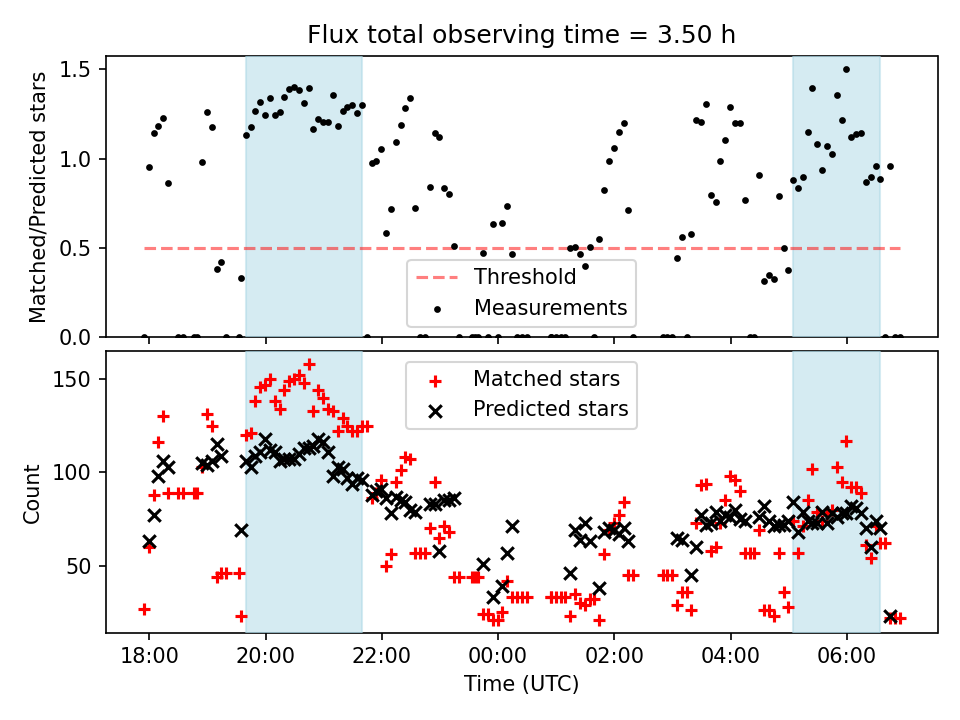 Flux total observing time = 3.50 h

Matched/Predicted stars

1.5
1.0
0.5
0.0

Threshold
Measurements

Count

150
100
50

Matched stars
Predicted stars

18:00
20:00
22:00
00:00
02:00
04:00
06:00

Time (UTC)